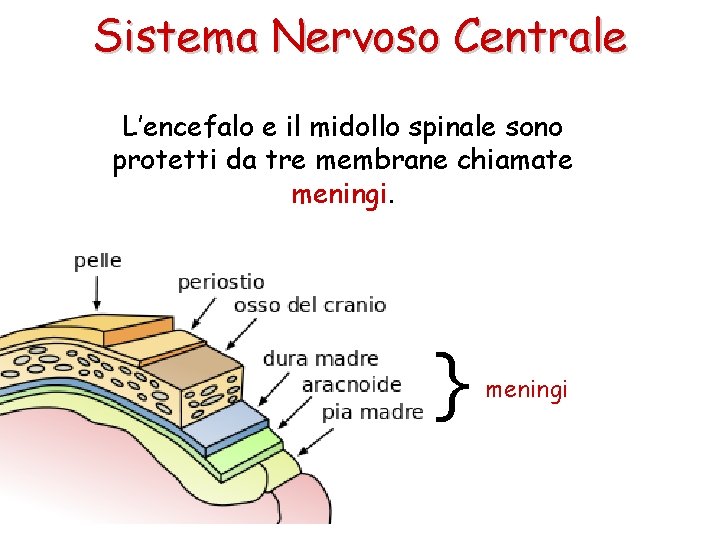 Sistema Nervoso Centrale

L'encefalo e il midollo spinale sono protetti da tre membrane chiamate meningi.

pelle
periostio
osso del cranio
dura madre
aracnoide
pia madre
meningi